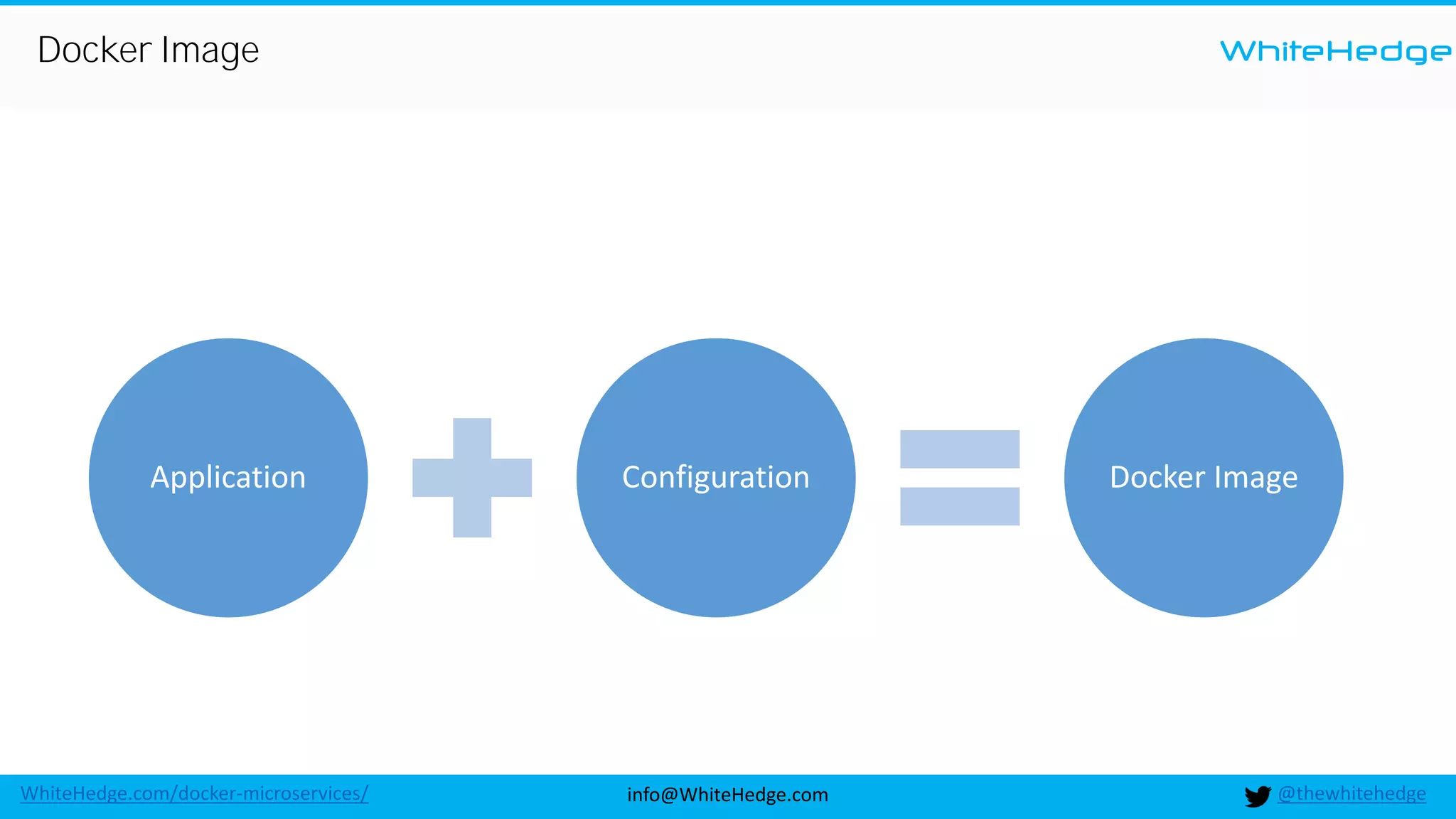 Docker Image

WhiteHedge

Application

Configuration

Docker Image

WhiteHedge.com/docker-microservices/

info@WhiteHedge.com

@thewhitehedge